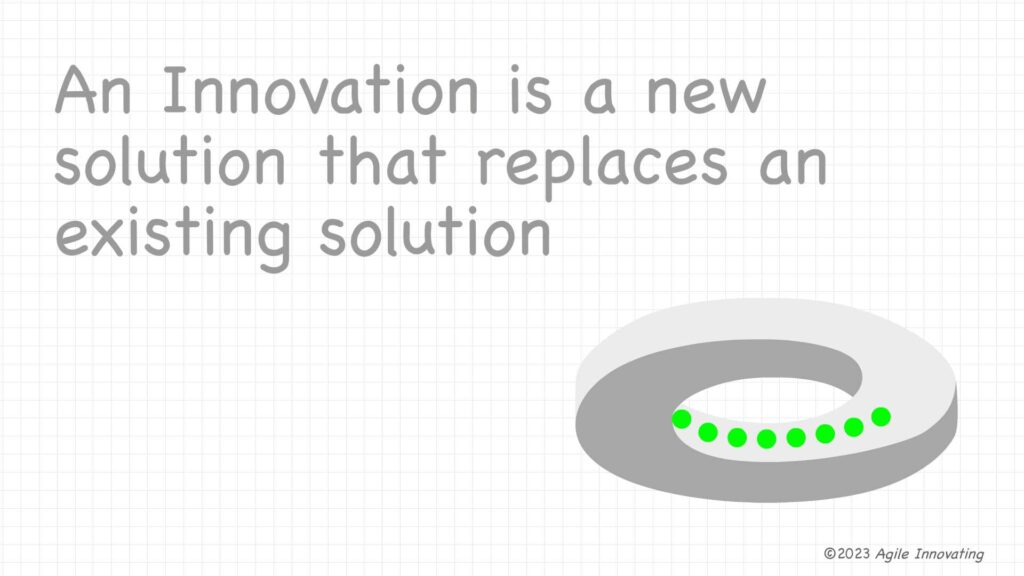 An Innovation is a new solution that replaces an existing solution

©2023 Agile Innovating